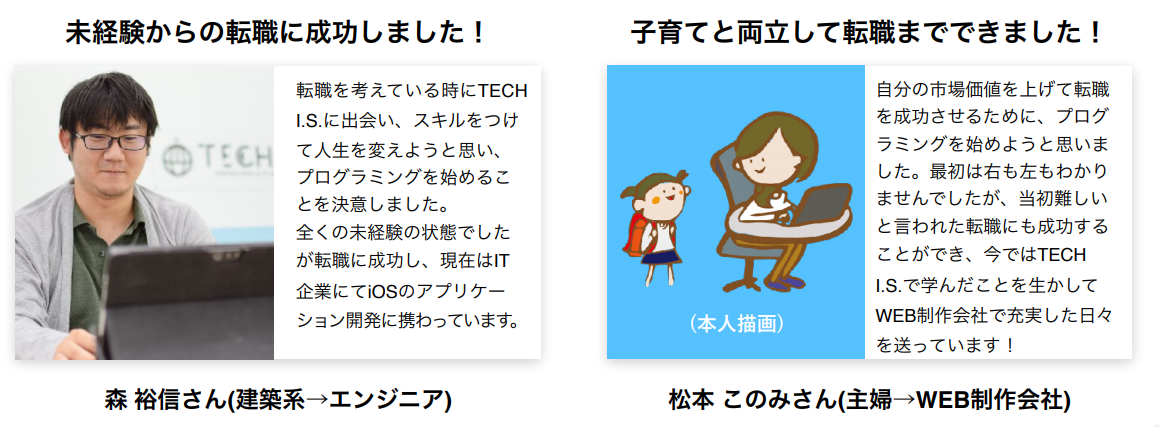 未経験からの転職に成功しました！

TECH

転職を考えている時にTECH I.S.に出会い、スキルをつけて人生を変えようと思い、プログラミングを始めることを決意しました。
全くの未経験の状態でしたが転職に成功し、現在はIT企業にてiOSのアプリケーション開発に携わっています。

森 裕信さん(建築系→エンジニア)

子育てと両立して転職までできました！

(本人描画)

自分の市場価値を上げて転職を成功させるために、プログラミングを始めようと思いました。最初は右も左もわかりませんでしたが、当初難しいと言われた転職にも成功することができ、今ではTECH I.S.で学んだことを生かしてWEB制作会社で充実した日々を送っています！

松本 このみさん(主婦→WEB制作会社)